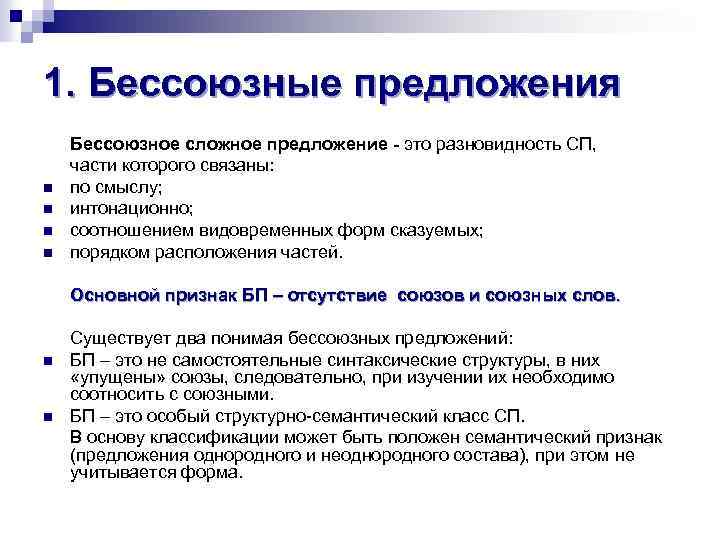 1. Бессоюзные предложения

Бессоюзное сложное предложение - это разновидность СП, части которого связаны:

- по смыслу;
- интонационно;
- соотношением видовременных форм сказуемых;
- порядком расположения частей.

Основной признак БП – отсутствие союзов и союзных слов.

Существует два понимая бессоюзных предложений:

- БП – это не самостоятельные синтаксические структуры, в них «упущены» союзы, следовательно, при изучении их необходимо соотносить с союзными.
- БП – это особый структурно-семантический класс СП.

В основу классификации может быть положен семантический признак (предложения однородного и неоднородного состава), при этом не учитывается форма.